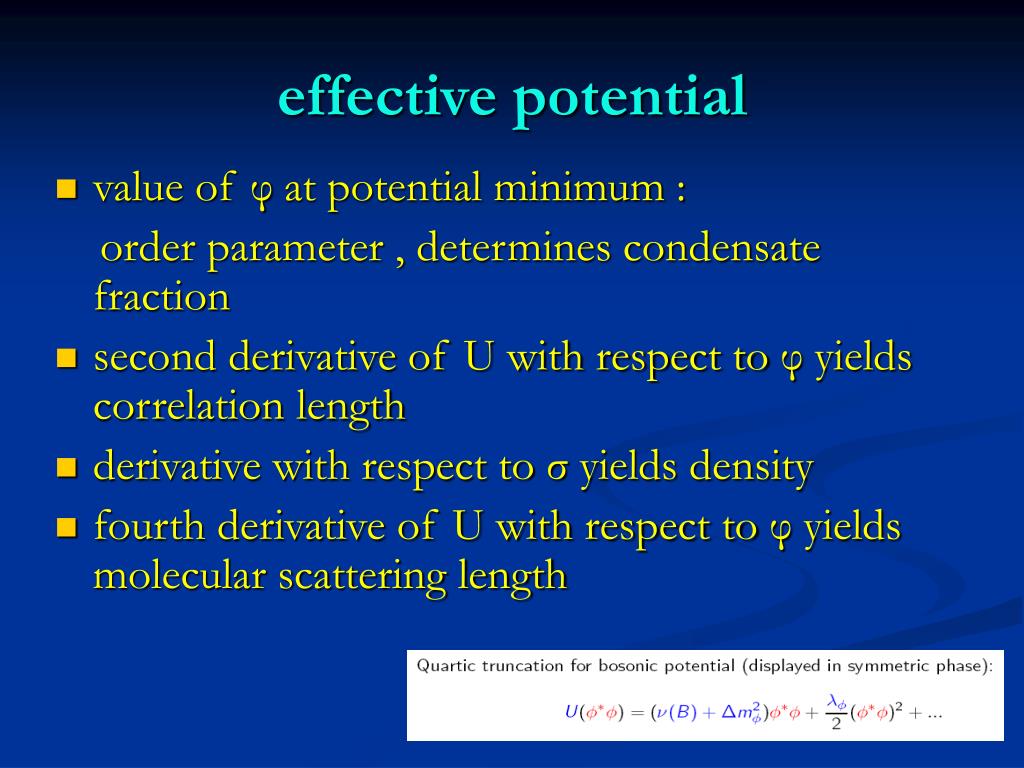 effective potential

value of φ at potential minimum :
order parameter , determines condensate fraction

second derivative of U with respect to φ yields correlation length

derivative with respect to σ yields density

fourth derivative of U with respect to φ yields molecular scattering length

Quartic truncation for bosonic potential (displayed in symmetric phase):

$U(\phi^*\phi) = (\nu(B) + \Delta m_\phi^2)\phi^*\phi + \frac{\lambda_\phi}{2}(\phi^*\phi)^2 + ...$